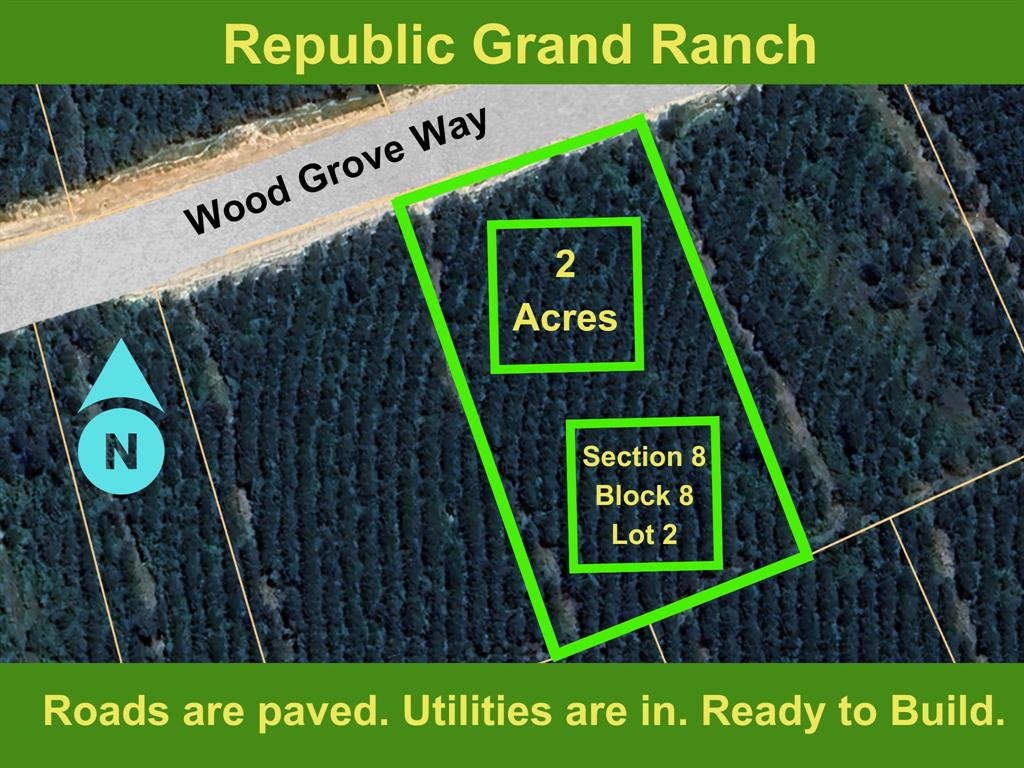 Republic Grand Ranch

Wood Grove Way

2
Acres

N

Section 8
Block 8
Lot 2

Roads are paved. Utilities are in. Ready to Build.